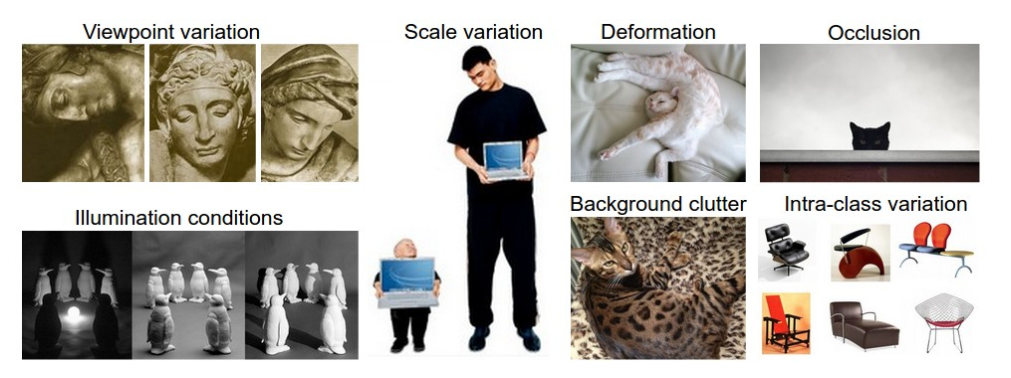 Viewpoint variation

Scale variation

Deformation

Occlusion

Illumination conditions

Background clutter

Intra-class variation